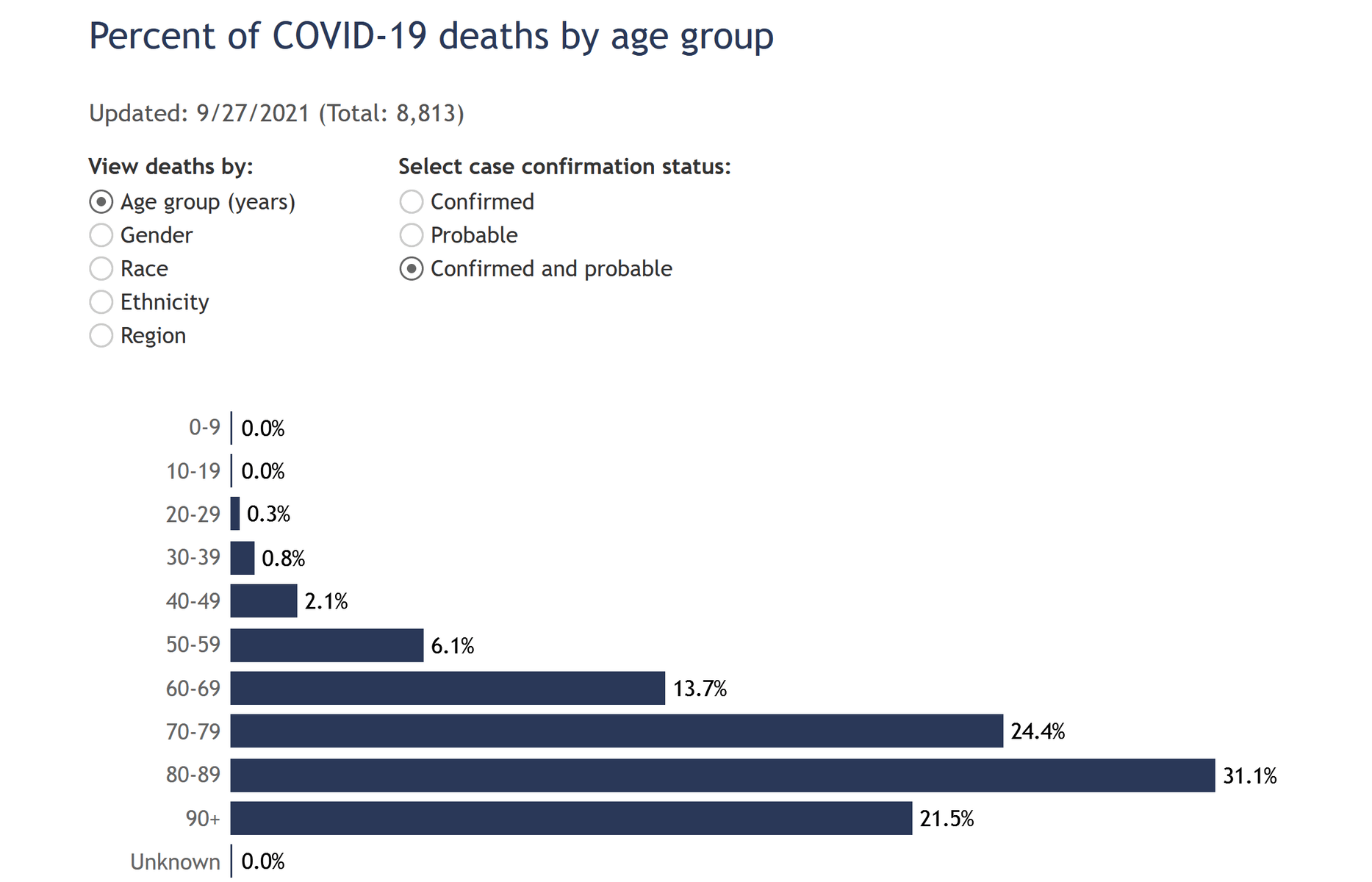 Percent of COVID-19 deaths by age group

Updated: 9/27/2021 (Total: 8,813)

View deaths by:
Age group (years)
Gender
Race
Ethnicity
Region

Select case confirmation status:
Confirmed
Probable
Confirmed and probable

0-9 0.0%
10-19 0.0%
20-29 0.3%
30-39 0.8%
40-49 2.1%
50-59 6.1%
60-69 13.7%
70-79 24.4%
80-89 31.1%
90+ 21.5%
Unknown 0.0%